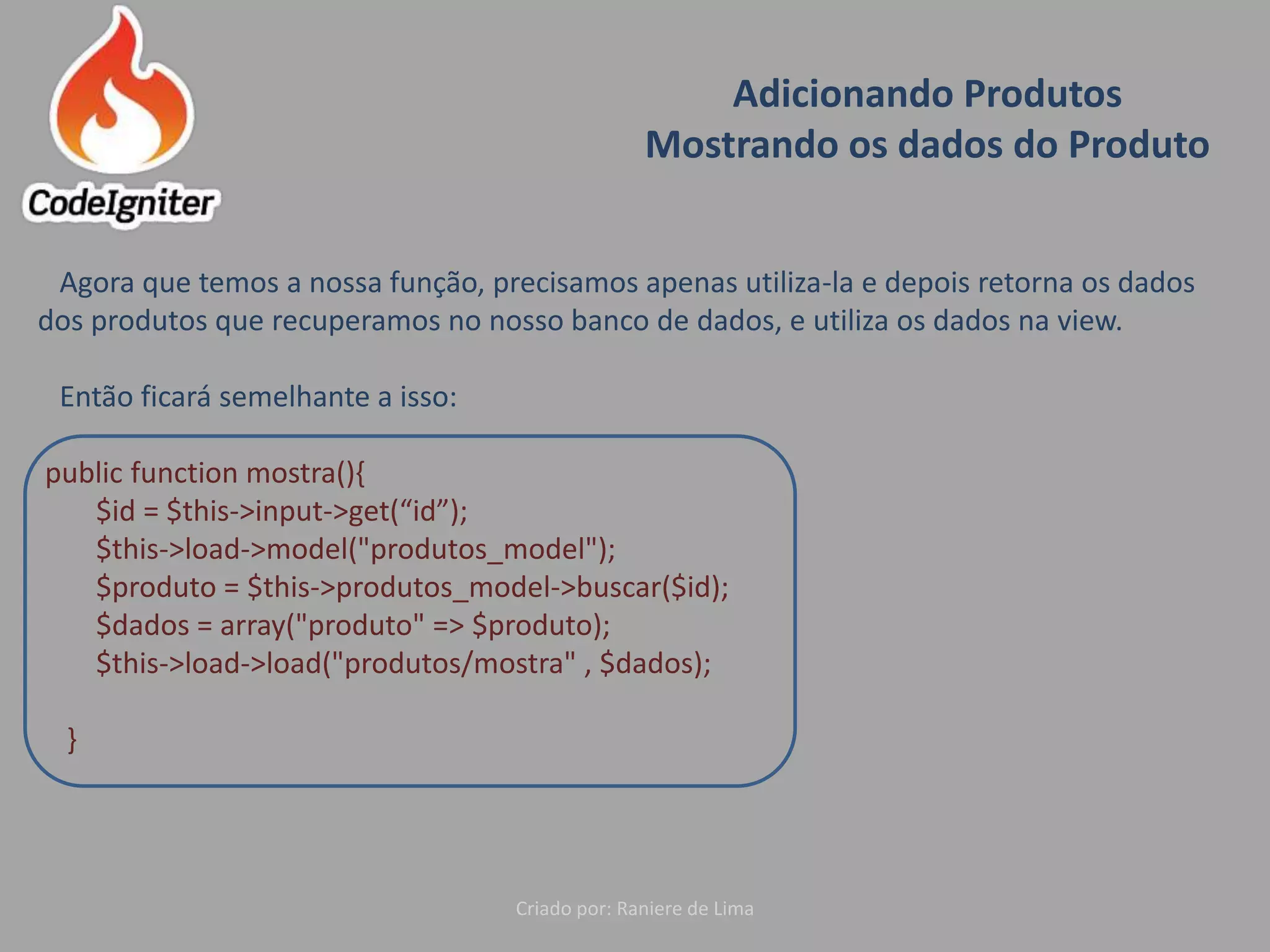 CodeIgniter

Adicionando Produtos
Mostrando os dados do Produto

Agora que temos a nossa função, precisamos apenas utiliza-la e depois retorna os dados dos produtos que recuperamos no nosso banco de dados, e utiliza os dados na view.

Então ficará semelhante a isso:

public function mostra(){
$id = $this->input->get(“id”);
$this->load->model("produtos_model");
$produto = $this->produtos_model->buscar($id);
$dados = array("produto" => $produto);
$this->load->load("produtos/mostra" , $dados);

}

Criado por: Raniere de Lima